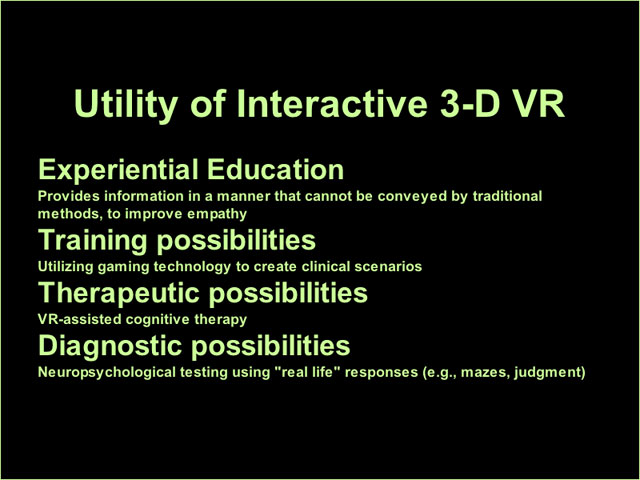 Utility of Interactive 3-D VR

Experiential Education
Provides information in a manner that cannot be conveyed by traditional methods, to improve empathy

Training possibilities
Utilizing gaming technology to create clinical scenarios

Therapeutic possibilities
VR-assisted cognitive therapy

Diagnostic possibilities
Neuropsychological testing using "real life" responses (e.g., mazes, judgment)